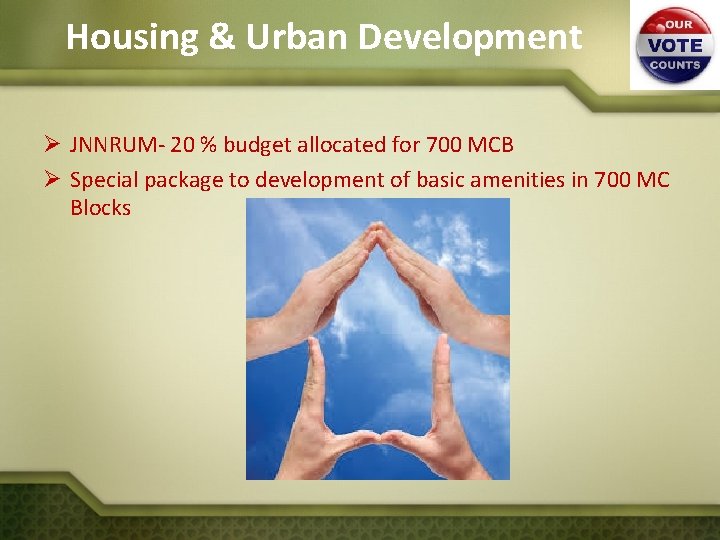 Housing & Urban Development

OUR VOTE COUNTS

➢ JNNRUM- 20 % budget allocated for 700 MCB
➢ Special package to development of basic amenities in 700 MC Blocks